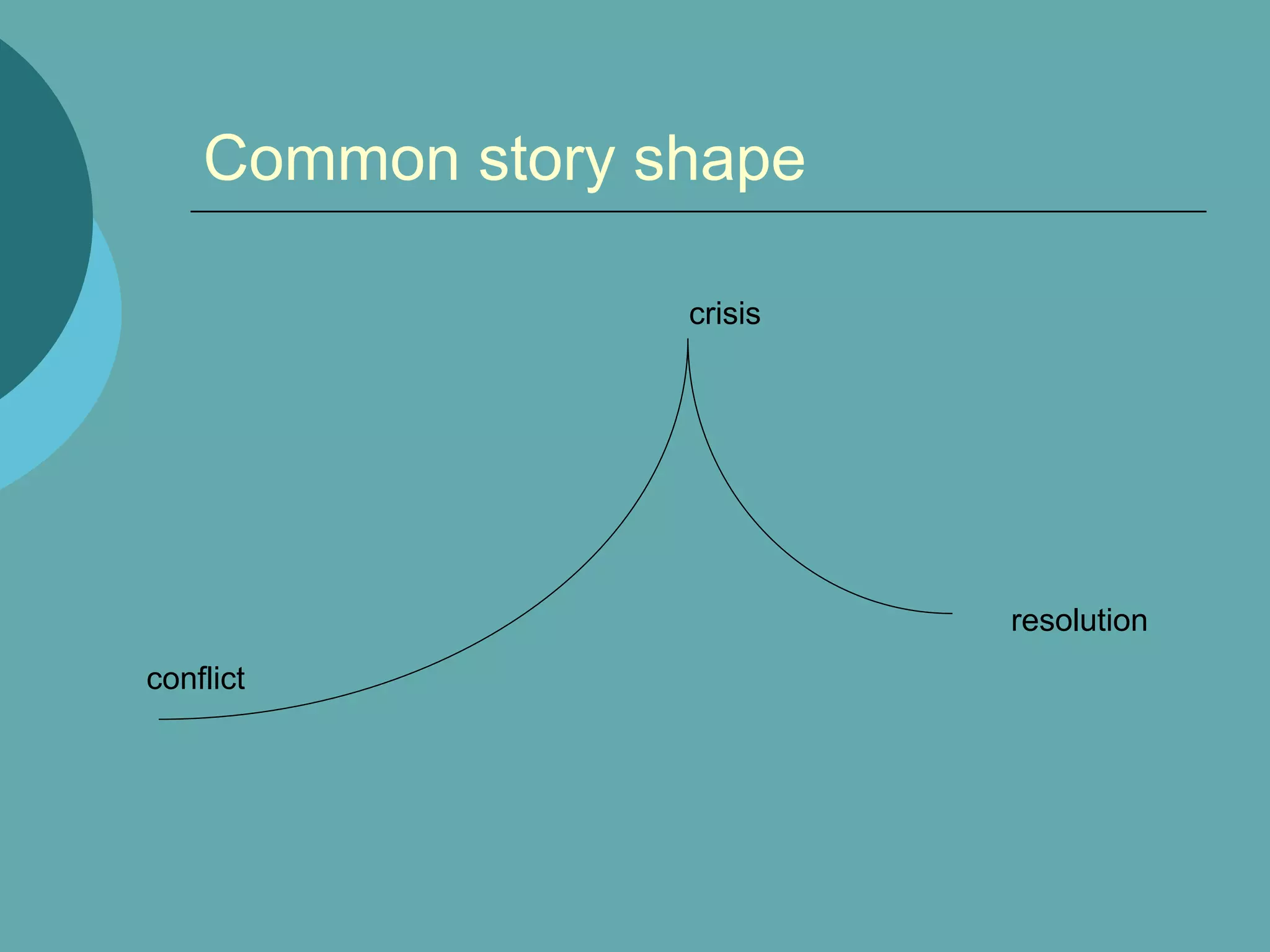 Common story shape

crisis

resolution

conflict